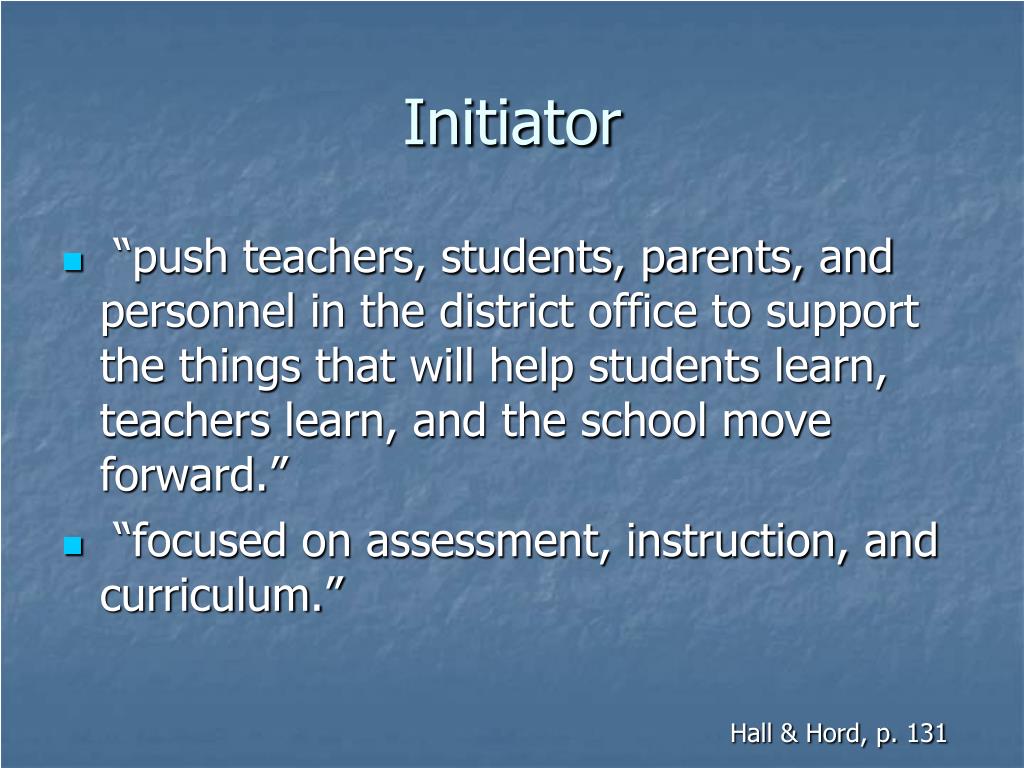 Initiator

- “push teachers, students, parents, and personnel in the district office to support the things that will help students learn, teachers learn, and the school move forward.”
- “focused on assessment, instruction, and curriculum.”

Hall & Hord, p. 131